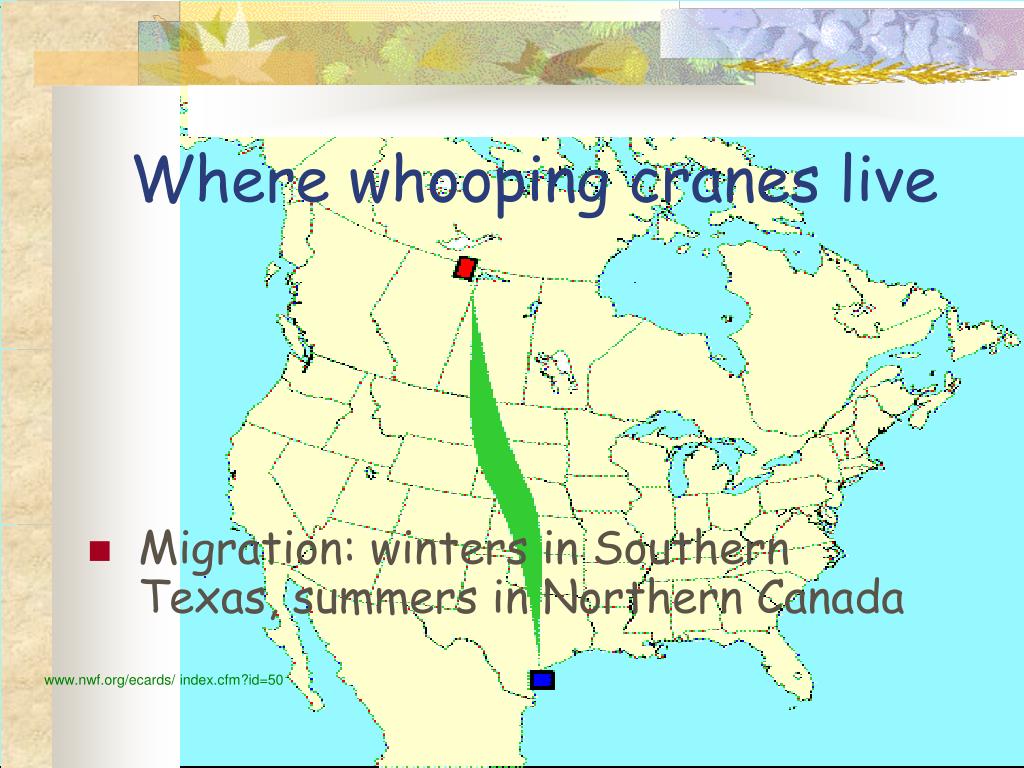 Where whooping cranes live

Migration: winters in Southern Texas, summers in Northern Canada

www.nwf.org/ecards/ index.cfm?id=50